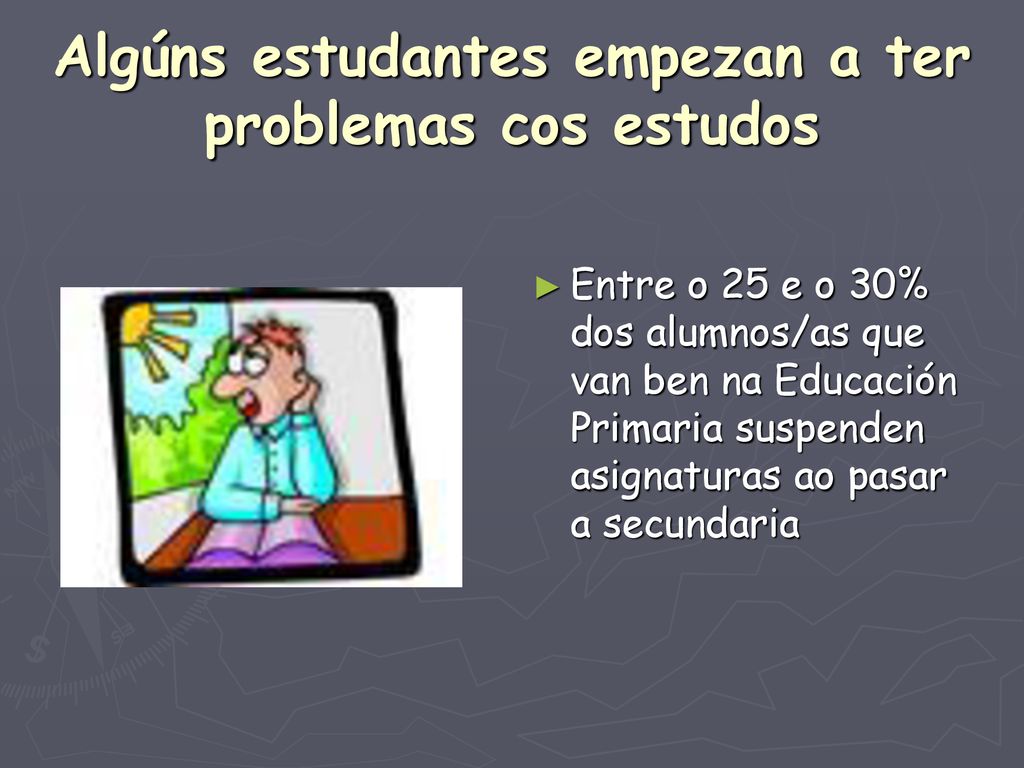 Algúns estudantes empezan a ter problemas cos estudos

► Entre o 25 e o 30% dos alumnos/as que van ben na Educación Primaria suspenden asignaturas ao pasar a secundaria